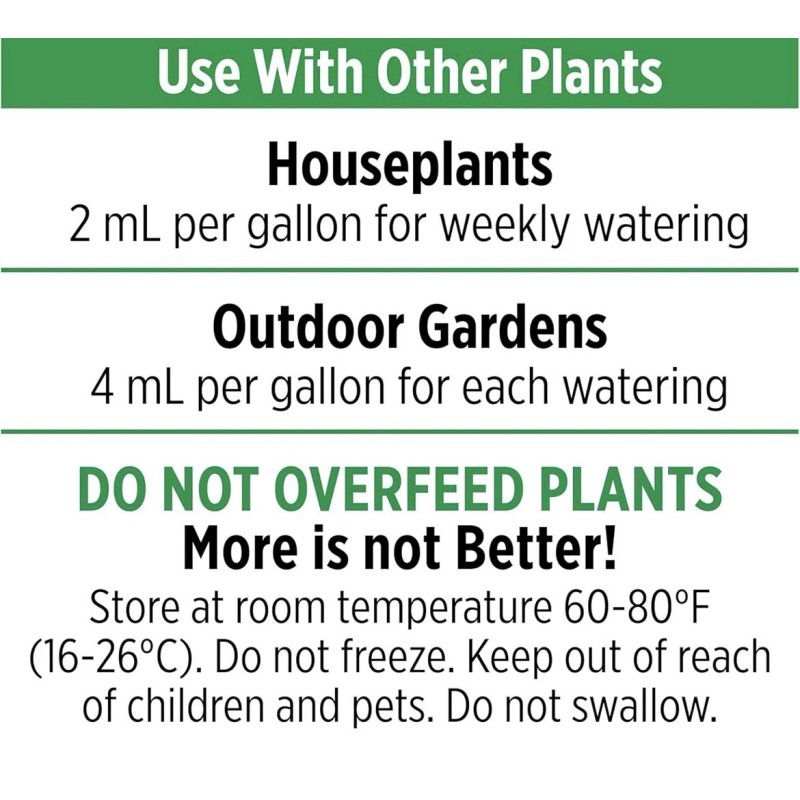 Use With Other Plants

Houseplants
2 mL per gallon for weekly watering

Outdoor Gardens
4 mL per gallon for each watering

DO NOT OVERFEED PLANTS
More is not Better!
Store at room temperature 60-80°F (16-26°C). Do not freeze. Keep out of reach of children and pets. Do not swallow.